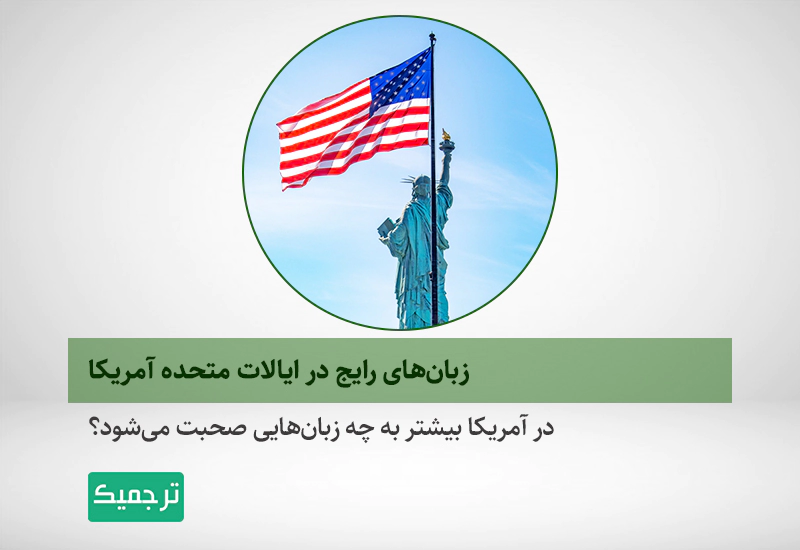 زبان‌های رایج در ایالات متحده آمریکا

در آمریکا بیشتر به چه زبان‌هایی صحبت می‌شود؟

ترجمیک